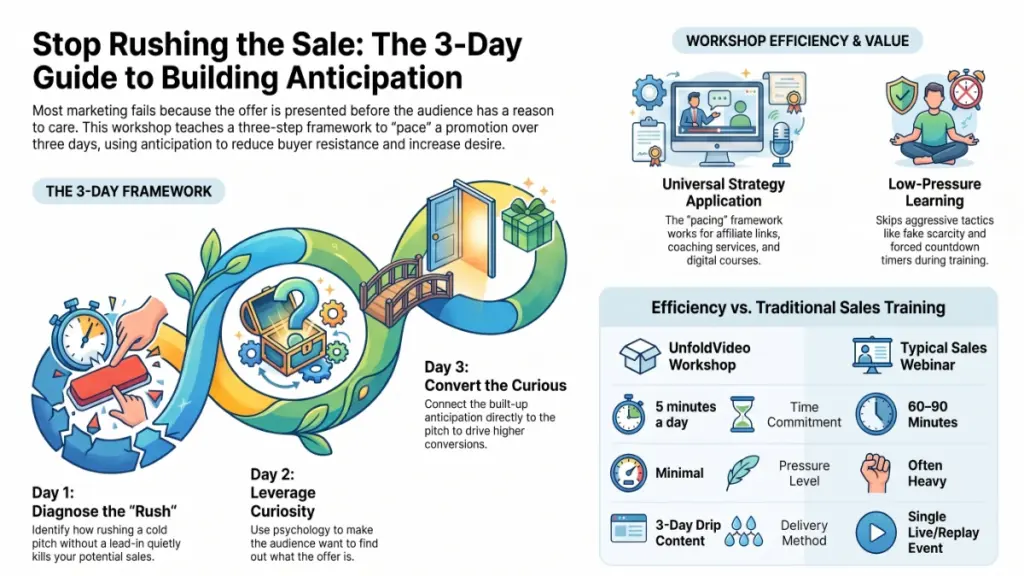 Stop Rushing the Sale: The 3-Day Guide to Building Anticipation

Most marketing fails because the offer is presented before the audience has a reason to care. This workshop teaches a three-step framework to "pace" a promotion over three days, using anticipation to reduce buyer resistance and increase desire.

THE 3-DAY FRAMEWORK

Day 1:
Diagnose the "Rush"
Identify how rushing a cold pitch without a lead-in quietly kills your potential sales.

Day 2:
Leverage Curiosity
Use psychology to make the audience want to find out what the offer is.

Day 3:
Convert the Curious
Connect the built-up anticipation directly to the pitch to drive higher conversions.

WORKSHOP EFFICIENCY & VALUE

Universal Strategy Application
The "pacing" framework works for affiliate links, coaching services, and digital courses.

Low-Pressure Learning
Skips aggressive tactics like fake scarcity and forced countdown timers during training.

Efficiency vs. Traditional Sales Training

| UnfoldVideo Workshop | | Typical Sales Webinar |
|---|---|---|
| 5 minutes a day | Time Commitment | 60–90 Minutes |
| Minimal | Pressure Level | Often Heavy |
| 3-Day Drip Content | Delivery Method | Single Live/Replay Event |